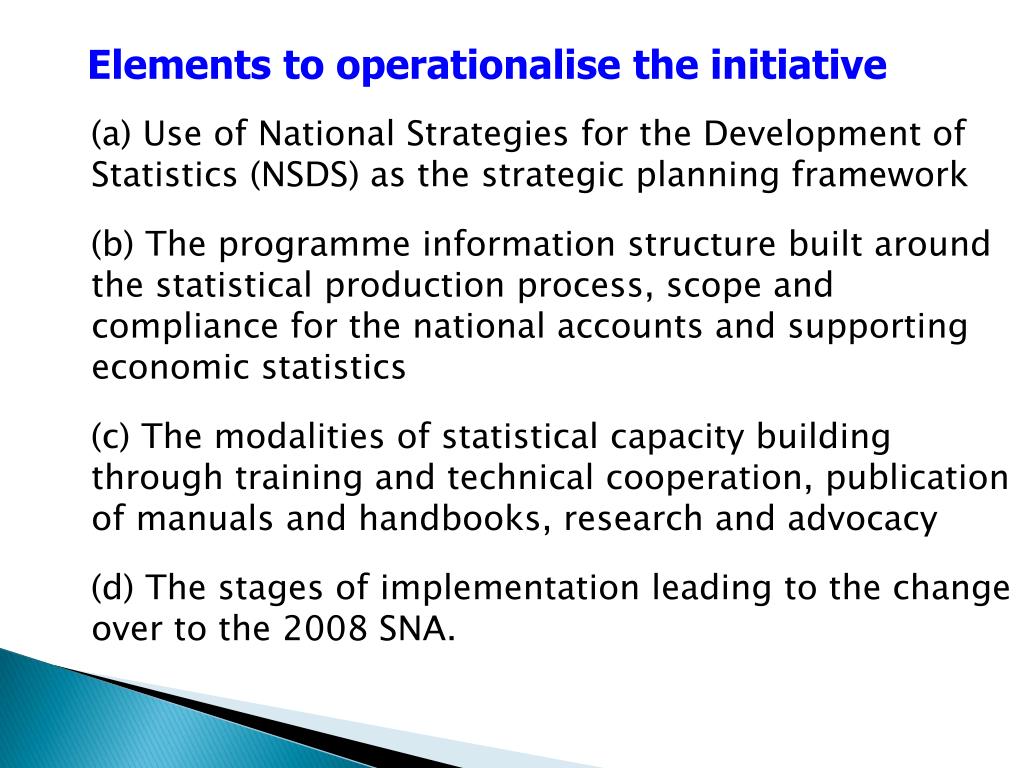 Elements to operationalise the initiative

(a) Use of National Strategies for the Development of Statistics (NSDS) as the strategic planning framework

(b) The programme information structure built around the statistical production process, scope and compliance for the national accounts and supporting economic statistics

(c) The modalities of statistical capacity building through training and technical cooperation, publication of manuals and handbooks, research and advocacy

(d) The stages of implementation leading to the change over to the 2008 SNA.